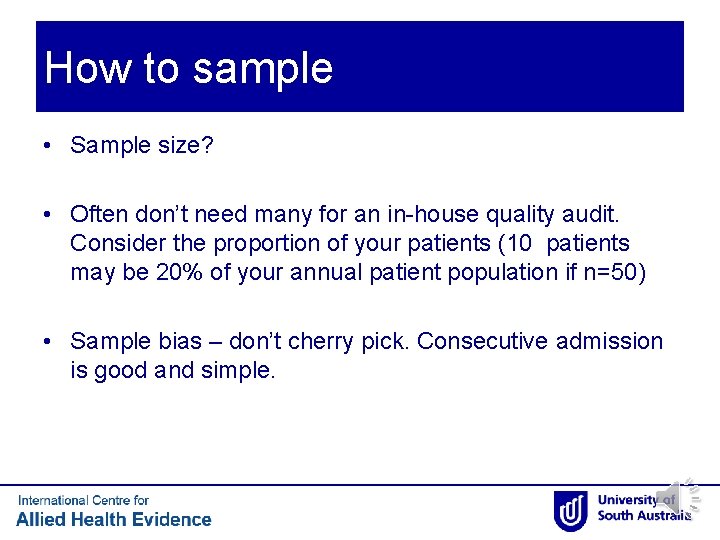 How to sample

• Sample size?

• Often don't need many for an in-house quality audit. Consider the proportion of your patients (10 patients may be 20% of your annual patient population if n=50)

• Sample bias – don't cherry pick. Consecutive admission is good and simple.

International Centre for
Allied Health Evidence

University of
South Australia